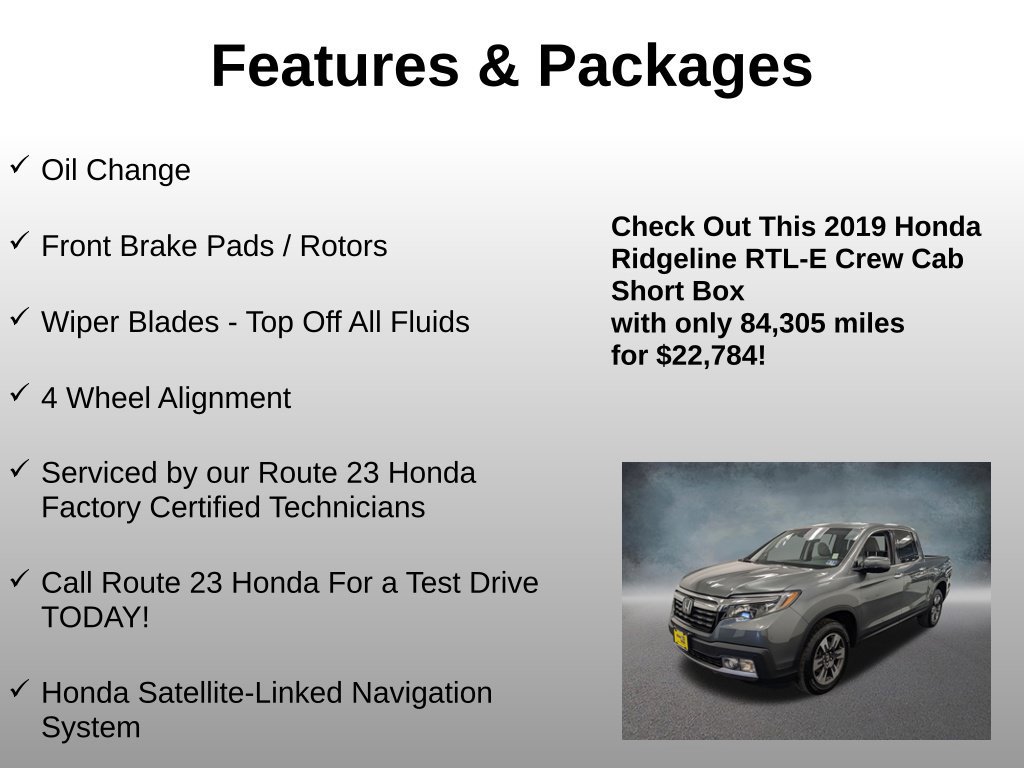 Features & Packages

✓ Oil Change

✓ Front Brake Pads / Rotors

✓ Wiper Blades - Top Off All Fluids

✓ 4 Wheel Alignment

✓ Serviced by our Route 23 Honda Factory Certified Technicians

✓ Call Route 23 Honda For a Test Drive TODAY!

✓ Honda Satellite-Linked Navigation System

Check Out This 2019 Honda
Ridgeline RTL-E Crew Cab
Short Box
with only 84,305 miles
for $22,784!